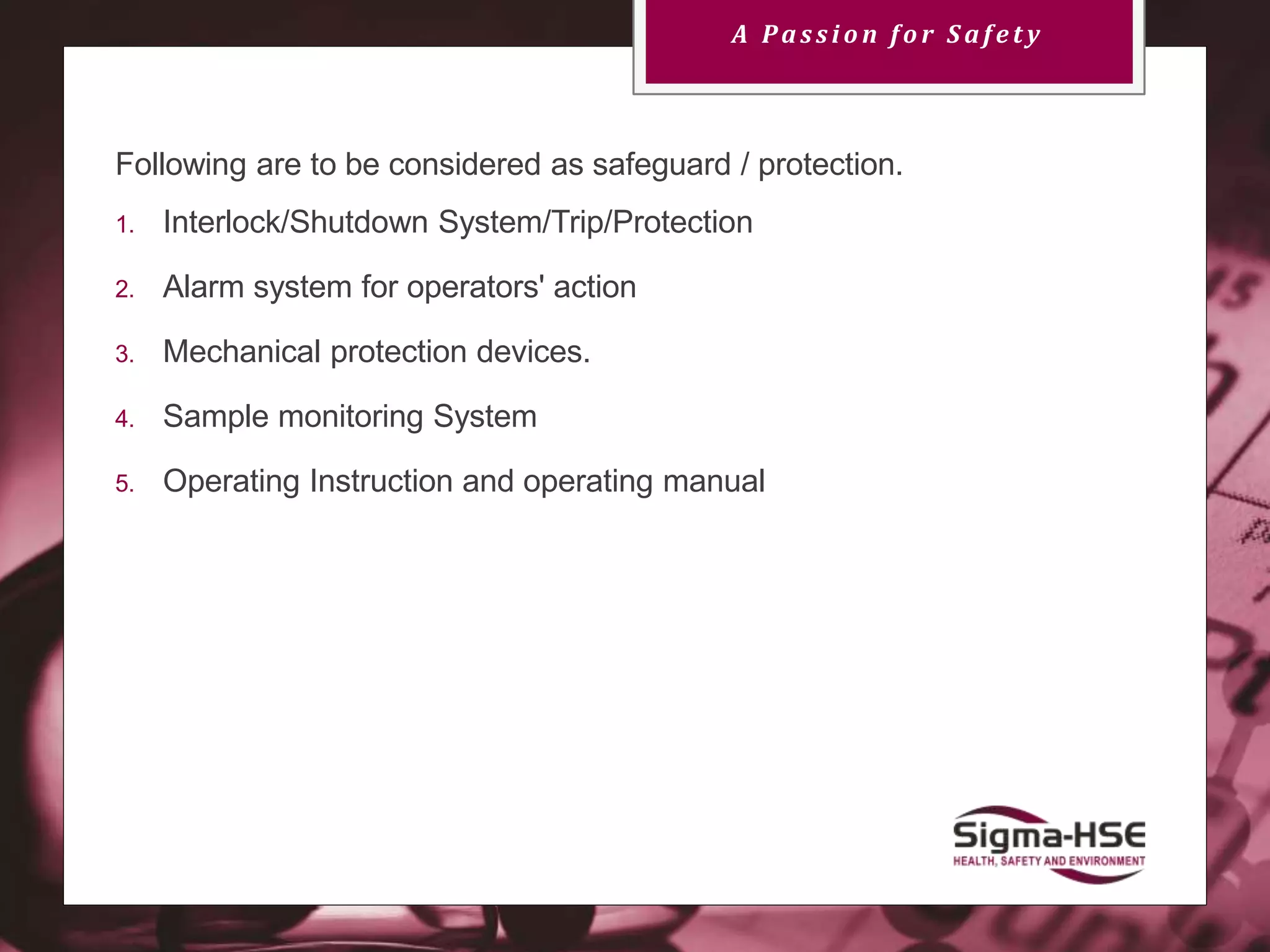 A Passion for Safety

Following are to be considered as safeguard / protection.

1. Interlock/Shutdown System/Trip/Protection
2. Alarm system for operators' action
3. Mechanical protection devices.
4. Sample monitoring System
5. Operating Instruction and operating manual

Sigma-HSE
HEALTH, SAFETY AND ENVIRONMENT